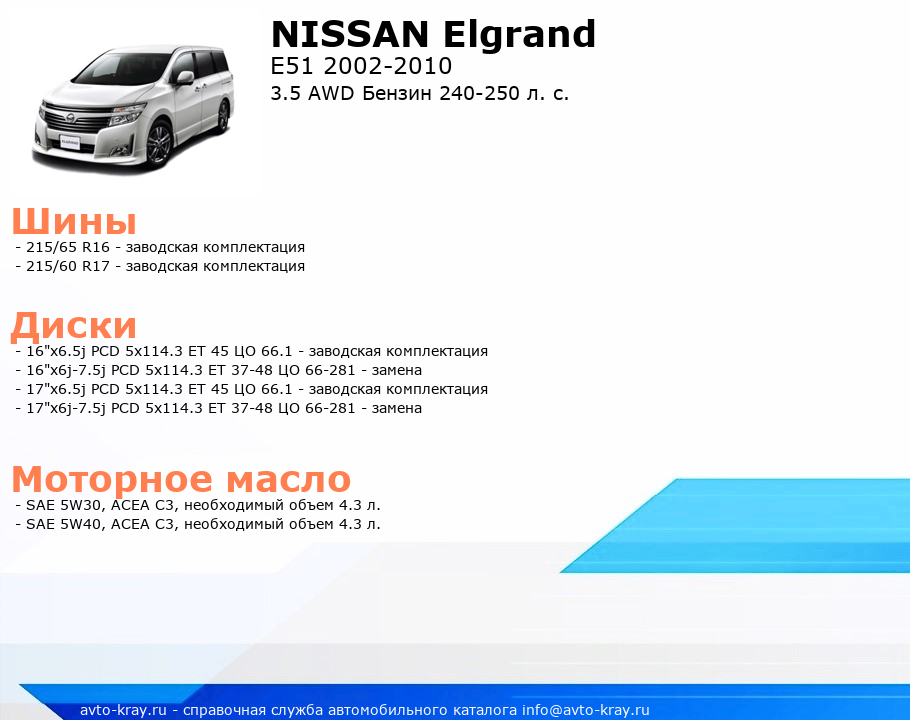 NISSAN Elgrand
E51 2002-2010
3.5 AWD Бензин 240-250 л. с.

Шины
- 215/65 R16 - заводская комплектация
- 215/60 R17 - заводская комплектация

Диски
- 16"x6.5j PCD 5x114.3 ET 45 ЦО 66.1 - заводская комплектация
- 16"x6j-7.5j PCD 5x114.3 ET 37-48 ЦО 66-281 - замена
- 17"x6.5j PCD 5x114.3 ET 45 ЦО 66.1 - заводская комплектация
- 17"x6j-7.5j PCD 5x114.3 ET 37-48 ЦО 66-281 - замена

Моторное масло
- SAE 5W30, ACEA C3, необходимый объем 4.3 л.
- SAE 5W40, ACEA C3, необходимый объем 4.3 л.

avto-kray.ru - справочная служба автомобильного каталога info@avto-kray.ru